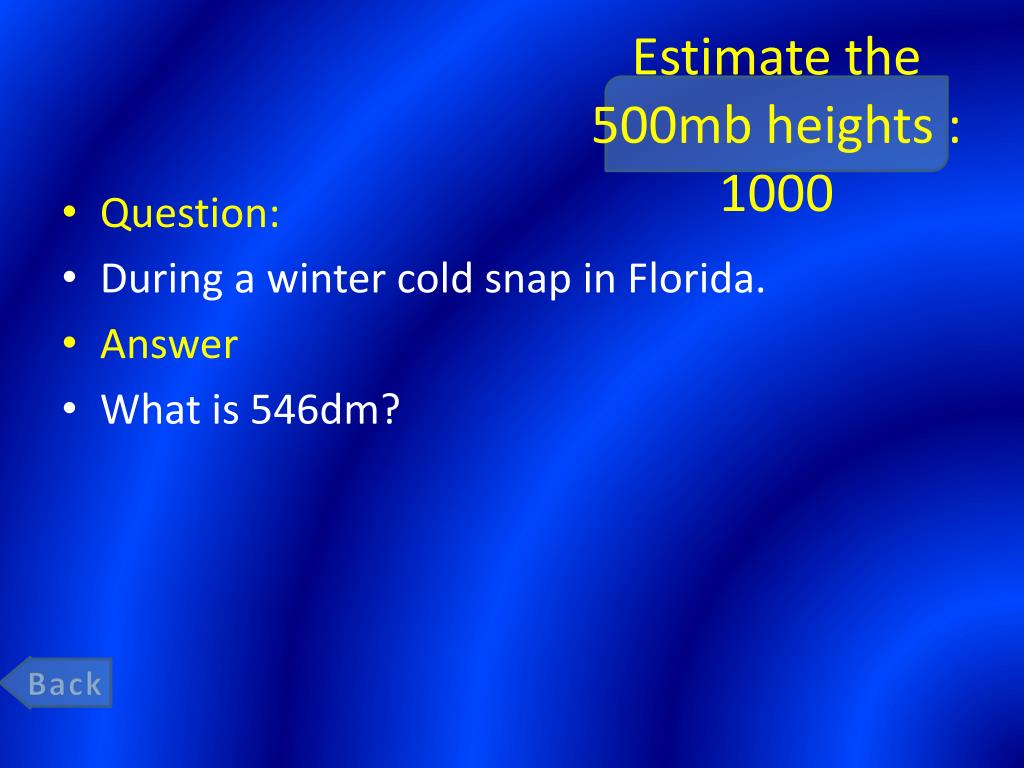 Estimate the 500mb heights : 1000

• Question:
• During a winter cold snap in Florida.
• Answer
• What is 546dm?

Back